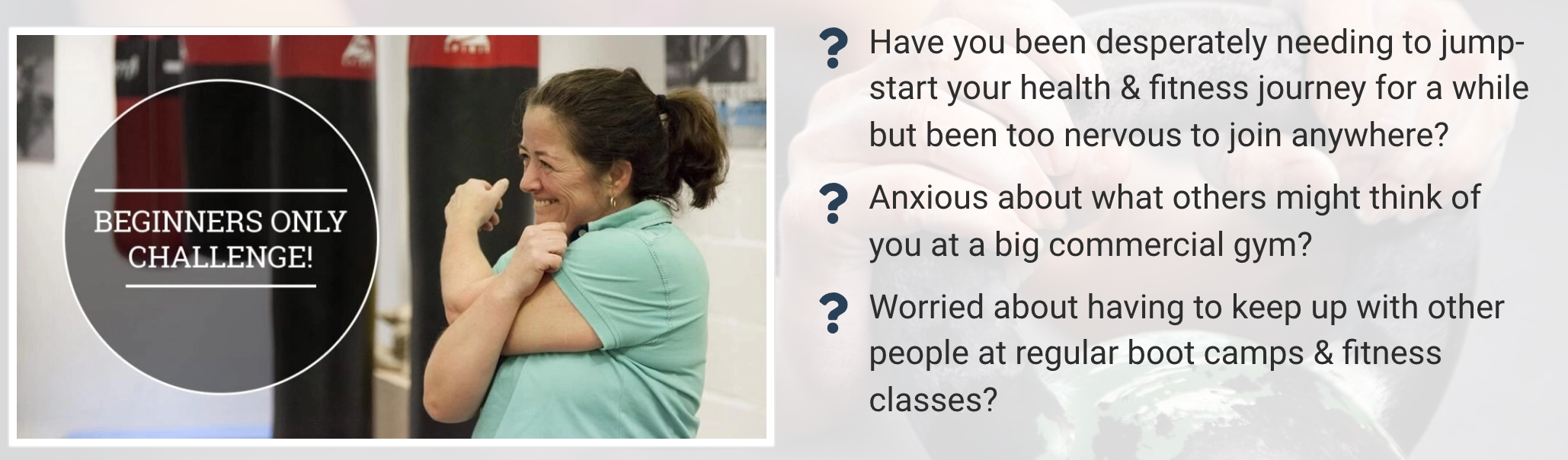 BEGINNERS ONLY CHALLENGE!

? Have you been desperately needing to jump-start your health & fitness journey for a while but been too nervous to join anywhere?

? Anxious about what others might think of you at a big commercial gym?

? Worried about having to keep up with other people at regular boot camps & fitness classes?